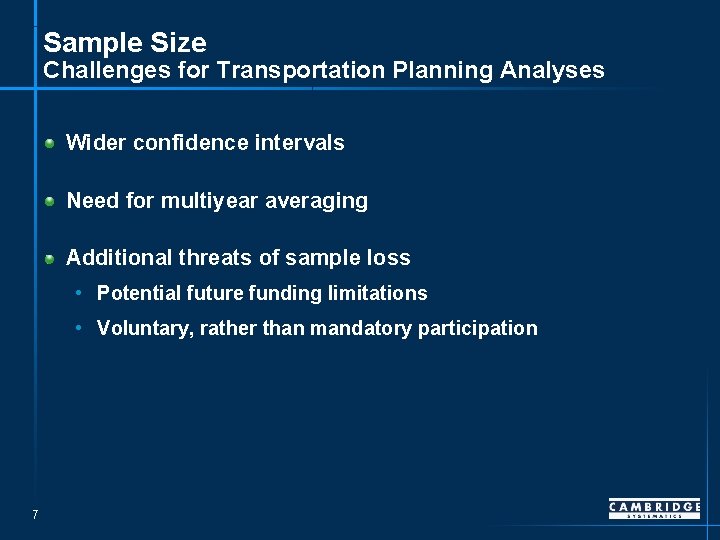 Sample Size
Challenges for Transportation Planning Analyses

Wider confidence intervals

Need for multiyear averaging

Additional threats of sample loss

• Potential future funding limitations

• Voluntary, rather than mandatory participation

7

CAMBRIDGE
SYSTEMATICS